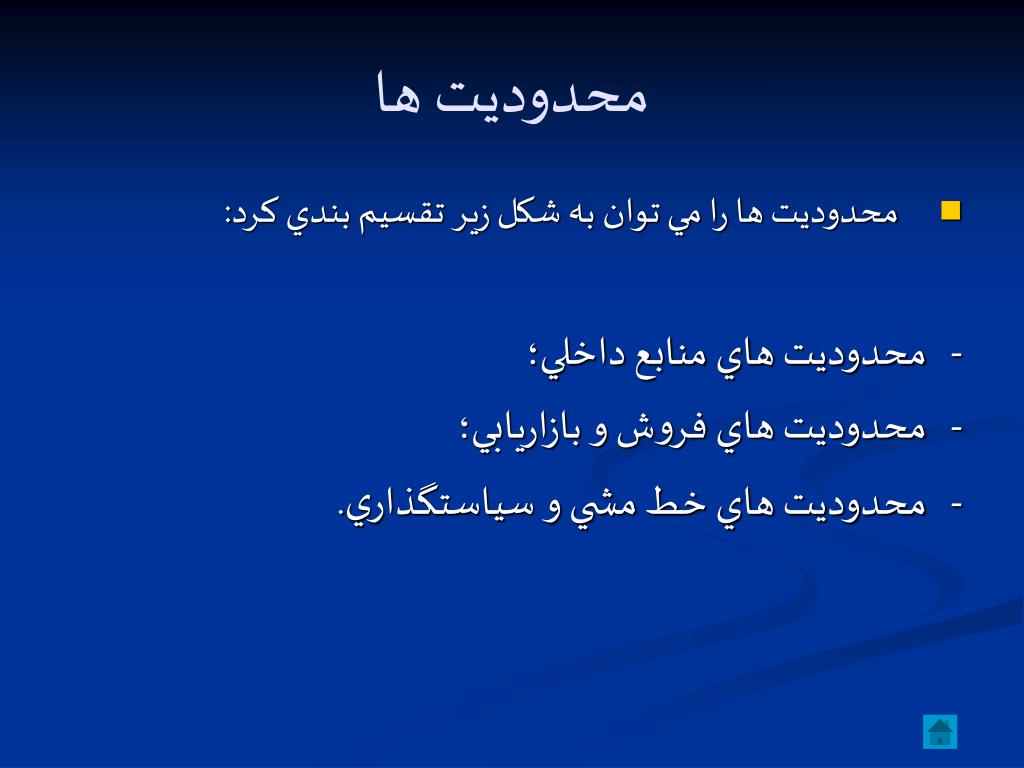 محدوديت ها

محدوديت ها را مي توان به شكل زير تقسيم بندي كرد:

- محدوديت هاي منابع داخلي؛
- محدوديت هاي فروش و بازاريابي؛
- محدوديت هاي خط مشي و سياستگذاري.